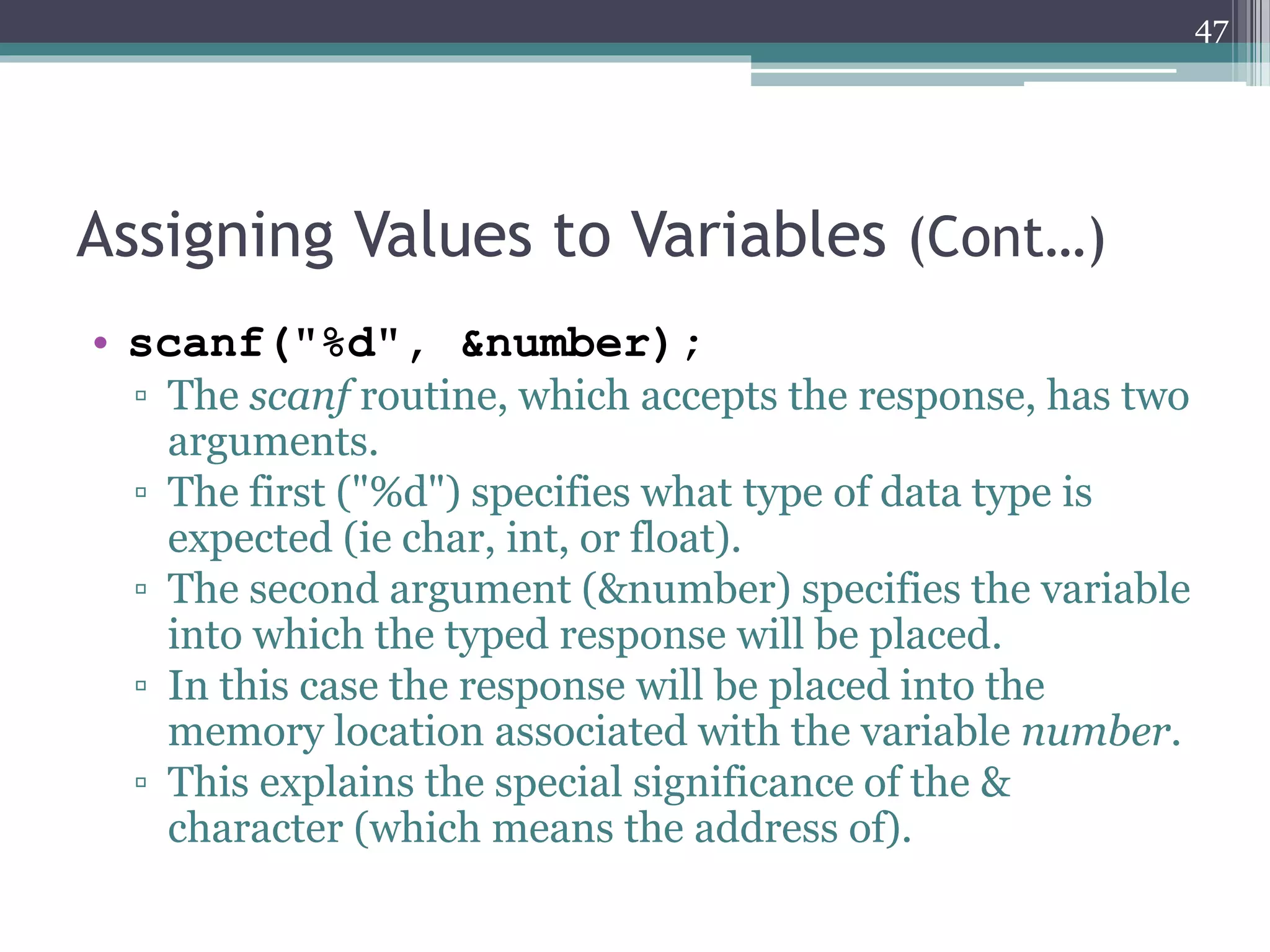 47

Assigning Values to Variables (Cont…)

• scanf("%d", &number);
▫ The scanf routine, which accepts the response, has two arguments.
▫ The first ("%d") specifies what type of data type is expected (ie char, int, or float).
▫ The second argument (&number) specifies the variable into which the typed response will be placed.
▫ In this case the response will be placed into the memory location associated with the variable number.
▫ This explains the special significance of the & character (which means the address of).